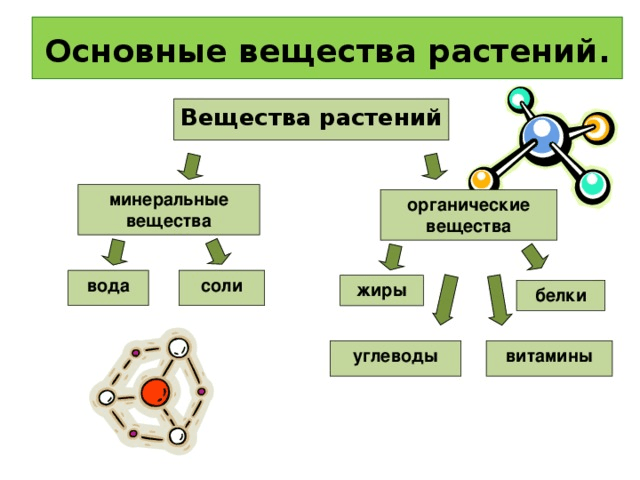 Основные вещества растений.

Вещества растений

минеральные вещества

органические вещества

вода

соли

жиры

белки

углеводы

витамины